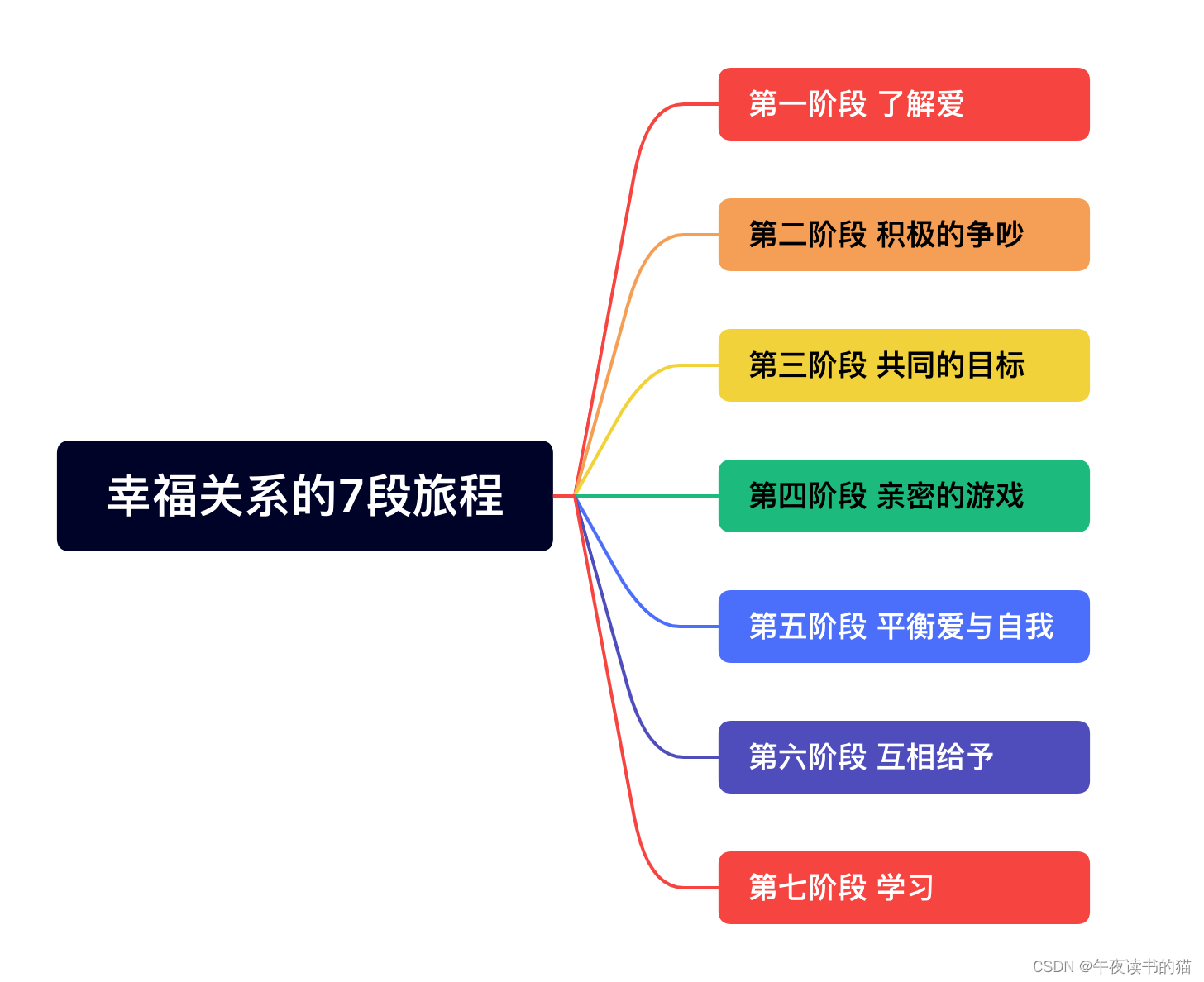 幸福关系的7段旅程

第一阶段 了解爱

第二阶段 积极的争吵

第三阶段 共同的目标

第四阶段 亲密的游戏

第五阶段 平衡爱与自我

第六阶段 互相给予

第七阶段 学习

CSDN @午夜读书的猫